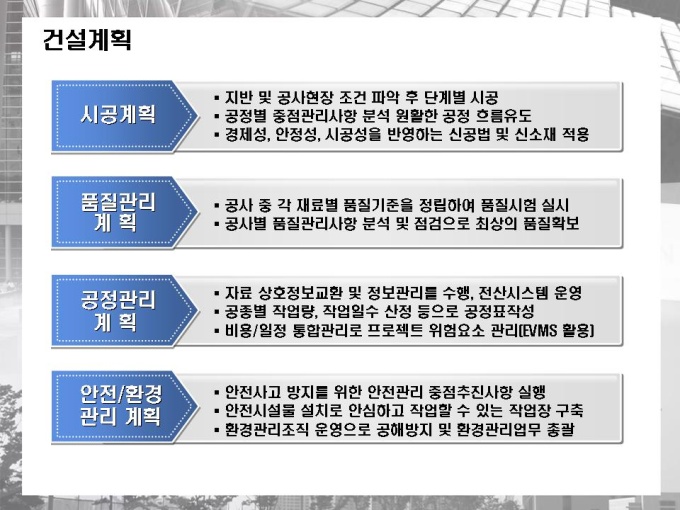 건설계획

시공계획

▪ 지반 및 공사현장 조건 파악 후 단계별 시공
▪ 공정별 중점관리사항 분석 원활한 공정 흐름유도
▪ 경제성, 안정성, 시공성을 반영하는 신공법 및 신소재 적용

품질관리 계 획

▪ 공사 중 각 재료별 품질기준을 정립하여 품질시험 실시
▪ 공사별 품질관리사항 분석 및 점검으로 최상의 품질확보

공정관리 계 획

▪ 자료 상호정보교환 및 정보관리를 수행, 전산시스템 운영
▪ 공종별 작업량, 작업일수 산정 등으로 공정표작성
▪ 비용/일정 통합관리로 프로젝트 위험요소 관리(EVMS 활용)

안전/환경 관리 계획

▪ 안전사고 방지를 위한 안전관리 중점추진사항 실행
▪ 안전시설물 설치로 안심하고 작업할 수 있는 작업장 구축
▪ 환경관리조직 운영으로 공해방지 및 환경관리업무 총괄